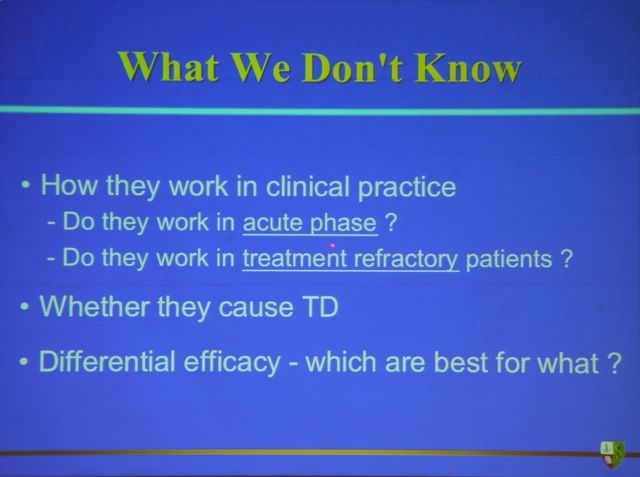 What We Don't Know

• How they work in clinical practice
- Do they work in acute phase ?
- Do they work in treatment refractory patients ?

• Whether they cause TD

• Differential efficacy - which are best for what ?